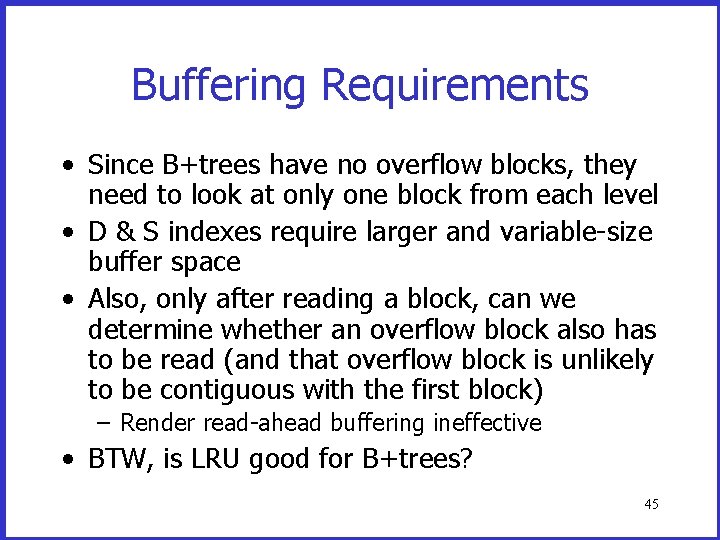 Buffering Requirements

• Since B+trees have no overflow blocks, they need to look at only one block from each level
• D & S indexes require larger and variable-size buffer space
• Also, only after reading a block, can we determine whether an overflow block also has to be read (and that overflow block is unlikely to be contiguous with the first block)
– Render read-ahead buffering ineffective
• BTW, is LRU good for B+trees?

45